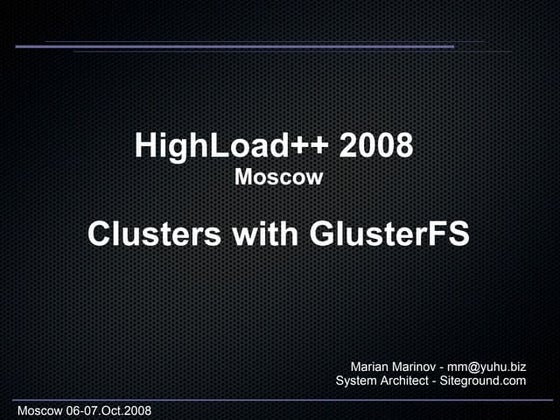 HighLoad++ 2008
Moscow

Clusters with GlusterFS

Marian Marinov - mm@yuhu.biz
System Architect - Siteground.com

Moscow 06-07.Oct.2008